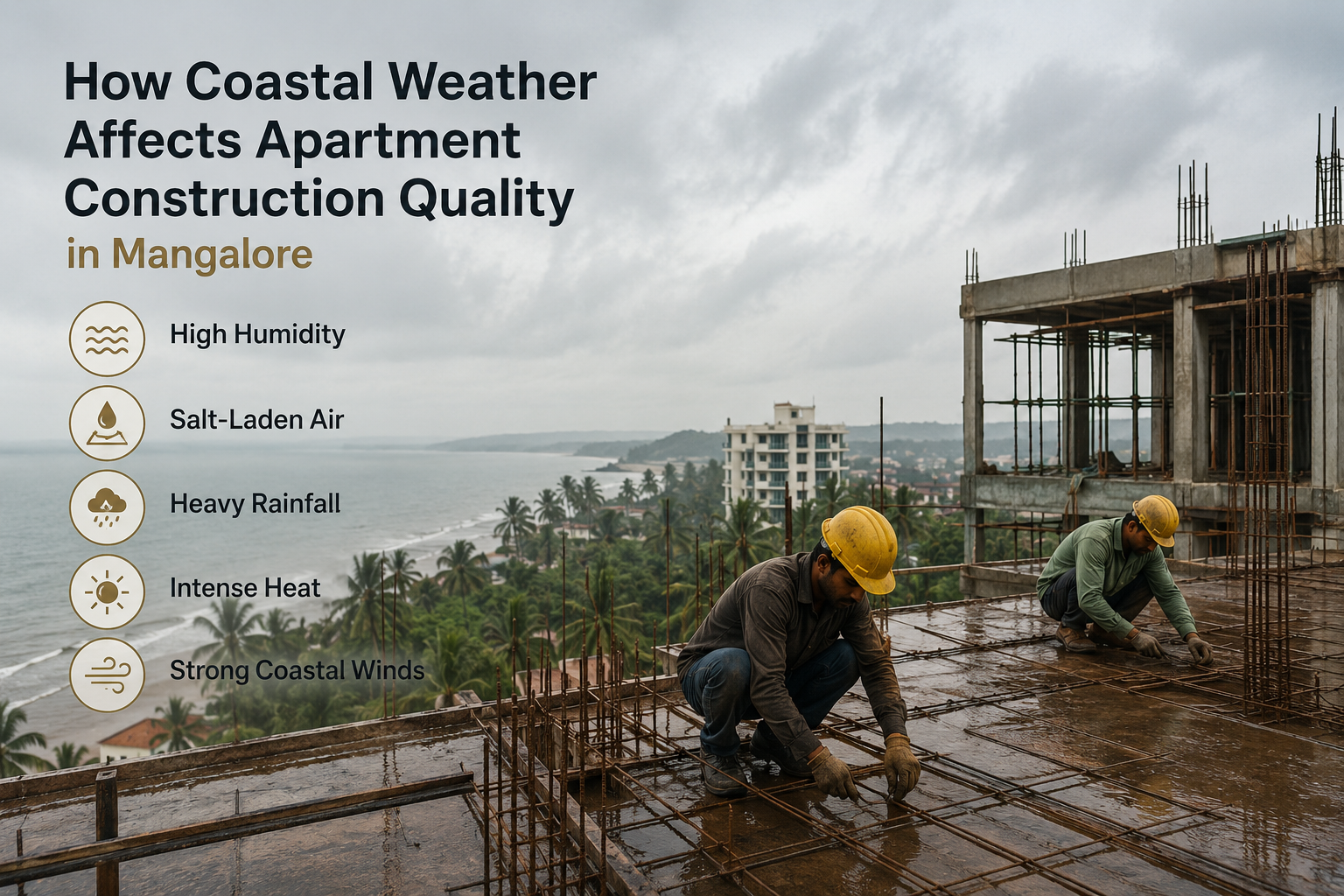 How Coastal Weather Affects Apartment Construction Quality
in Mangalore

High Humidity

Salt-Laden Air

Heavy Rainfall

Intense Heat

Strong Coastal Winds